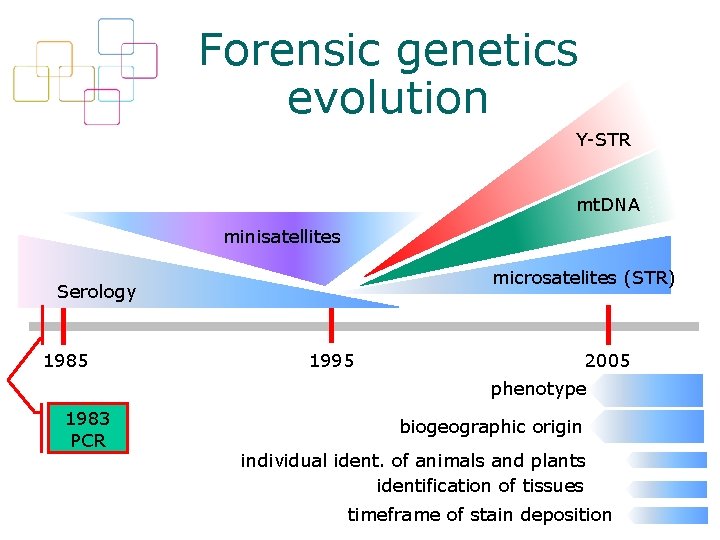 Forensic genetics evolution

Y-STR

mtDNA

minisatellites

microsatelites (STR)

Serology

1985

1995

2005

1983
PCR

phenotype

biogeographic origin

individual ident. of animals and plants

identification of tissues

timeframe of stain deposition